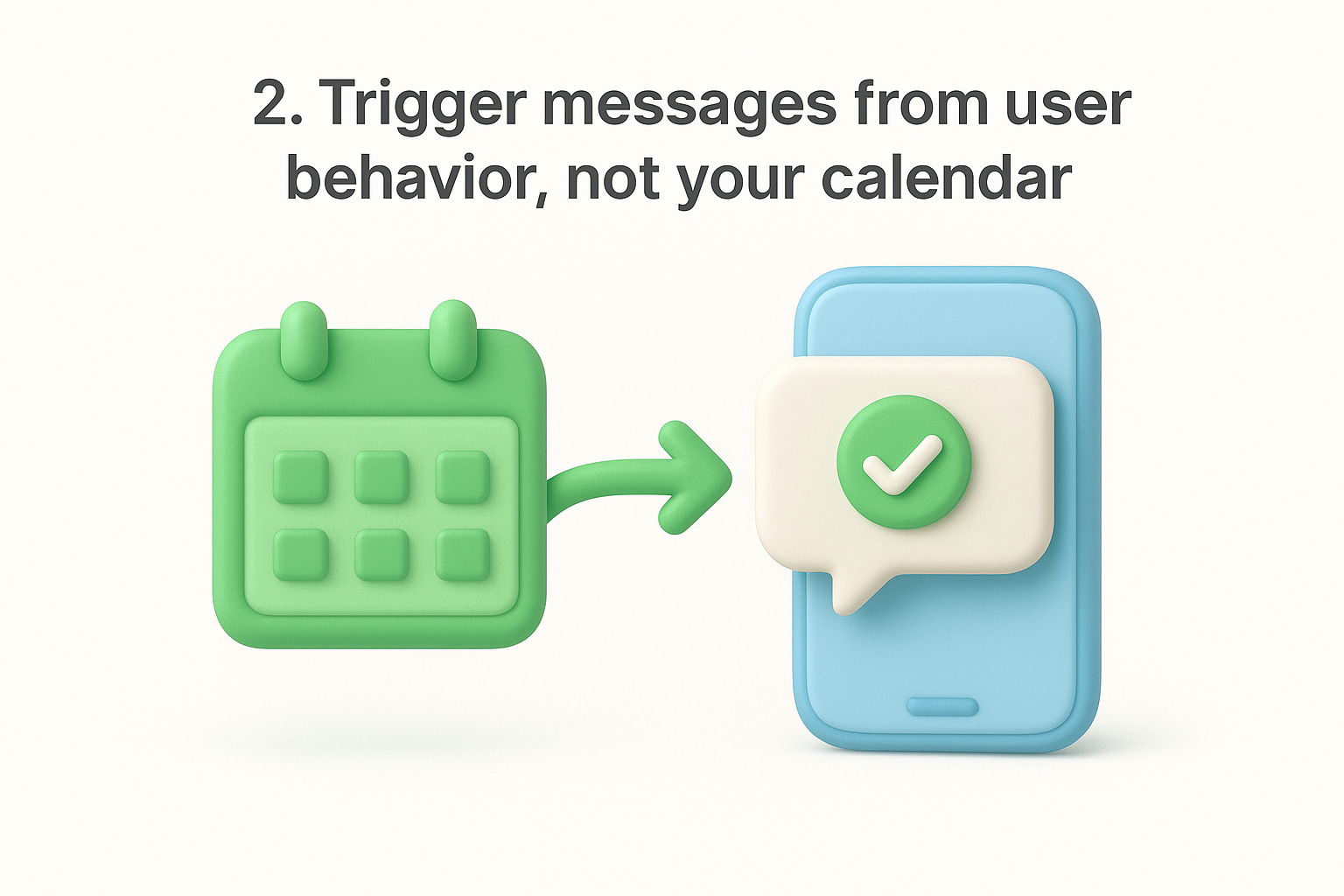 2. Trigger messages from user behavior, not your calendar